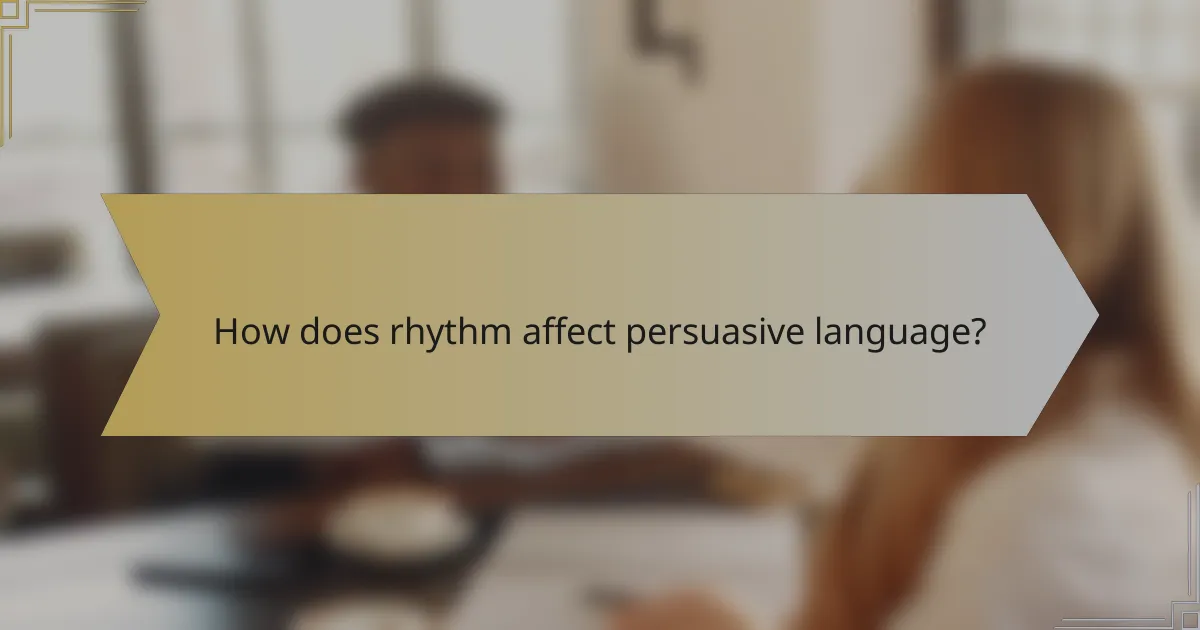 How does rhythm affect persuasive language?